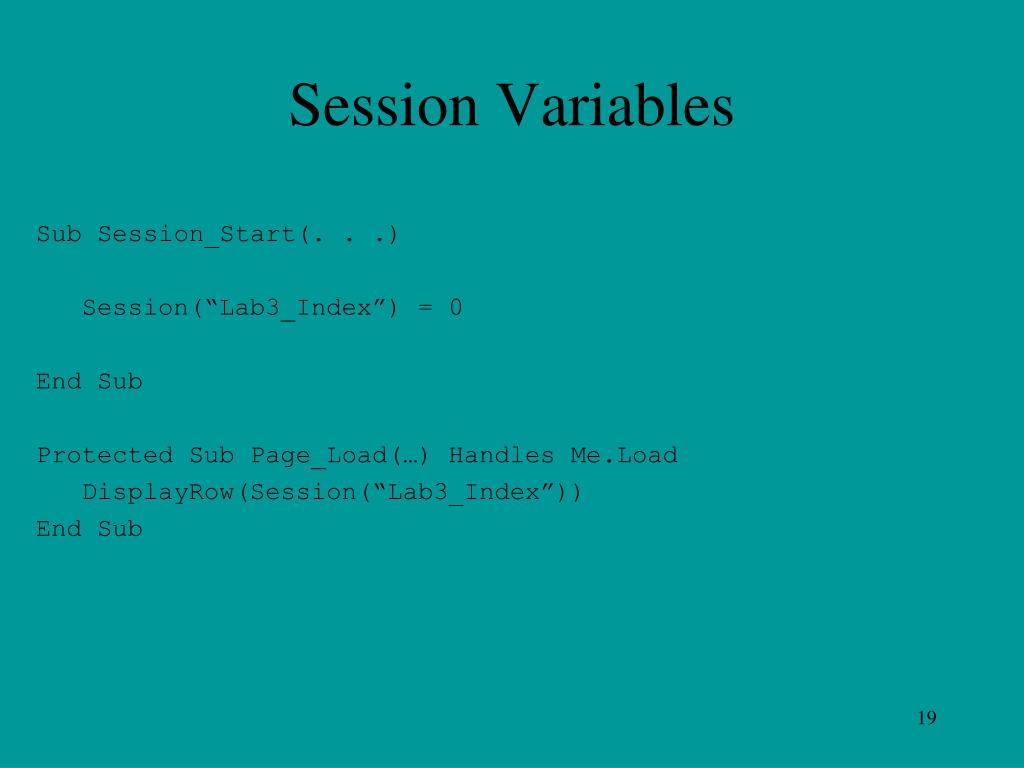 Session Variables

Sub Session_Start(. . .)

Session(“Lab3_Index”) = 0

End Sub

Protected Sub Page_Load(…) Handles Me.Load
DisplayRow(Session(“Lab3_Index”))
End Sub

19